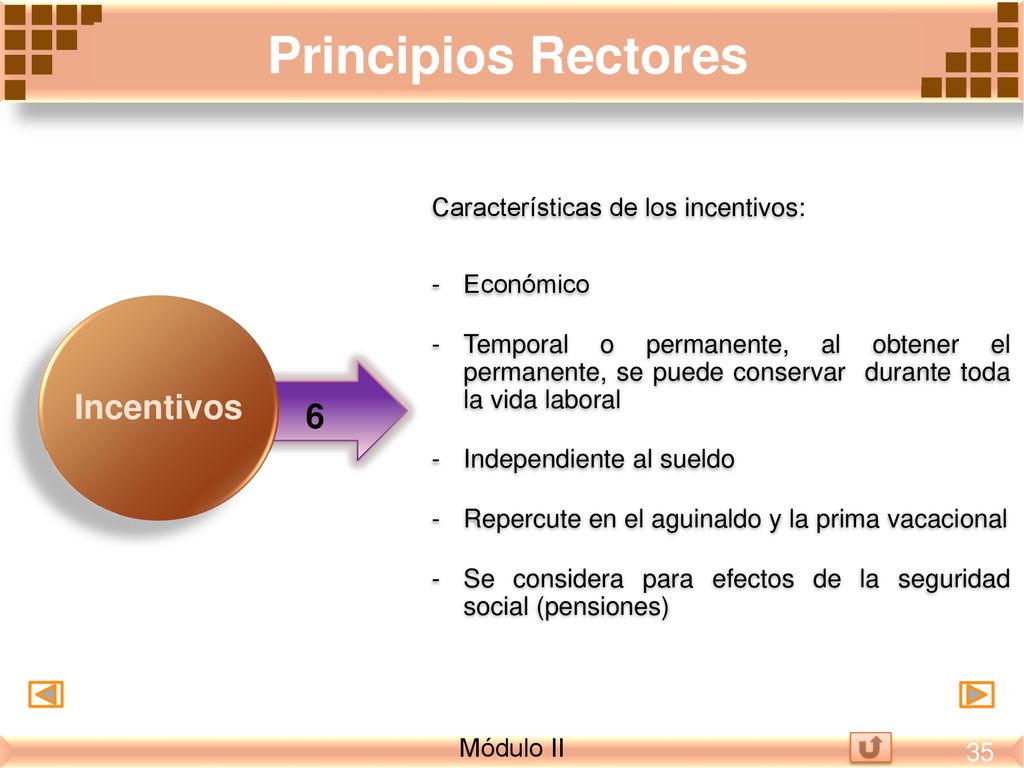 Principios Rectores

Incentivos

6

Características de los incentivos:

- Económico

- Temporal o permanente, al obtener el permanente, se puede conservar durante toda la vida laboral

- Independiente al sueldo

- Repercute en el aguinaldo y la prima vacacional

- Se considera para efectos de la seguridad social (pensiones)

Módulo II

35